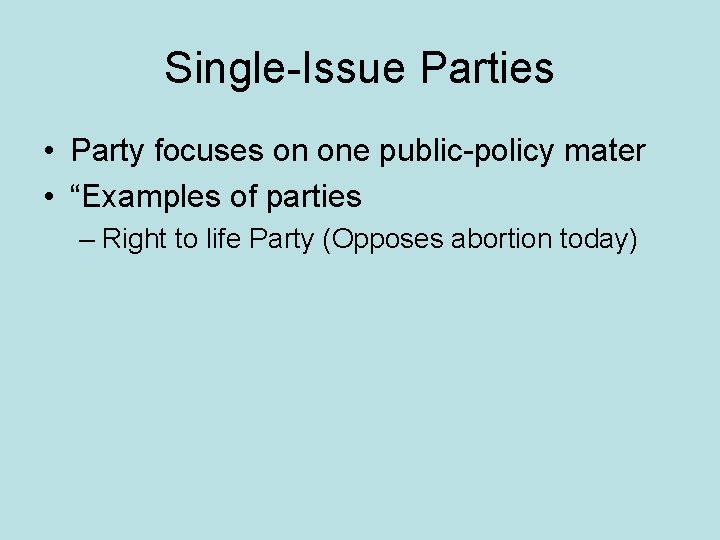 Single-Issue Parties

• Party focuses on one public-policy mater
• “Examples of parties
– Right to life Party (Opposes abortion today)